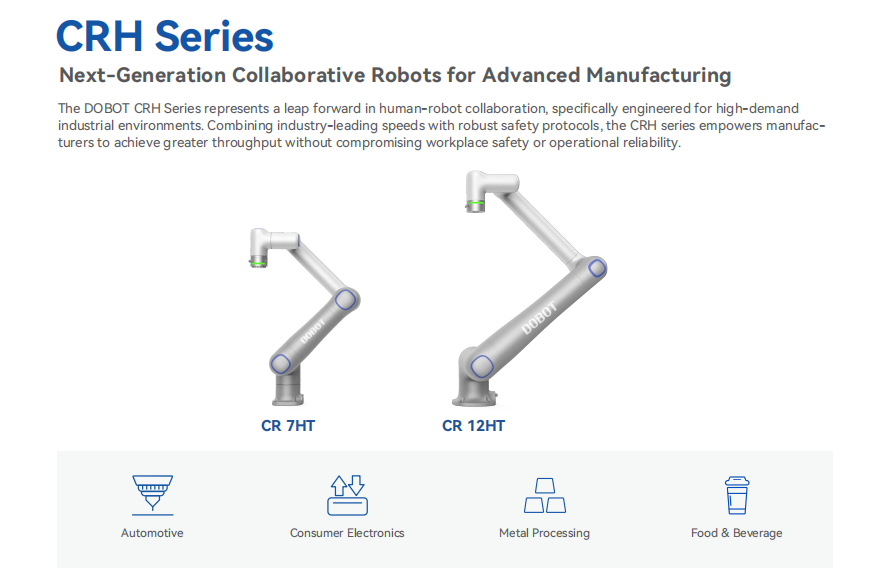 CRH Series

Next-Generation Collaborative Robots for Advanced Manufacturing

The DOBOT CRH Series represents a leap forward in human-robot collaboration, specifically engineered for high-demand industrial environments. Combining industry-leading speeds with robust safety protocols, the CRH series empowers manufacturers to achieve greater throughput without compromising workplace safety or operational reliability.

DOBOT

DOBOT

CR 7HT

CR 12HT

Automotive

Consumer Electronics

Metal Processing

Food & Beverage